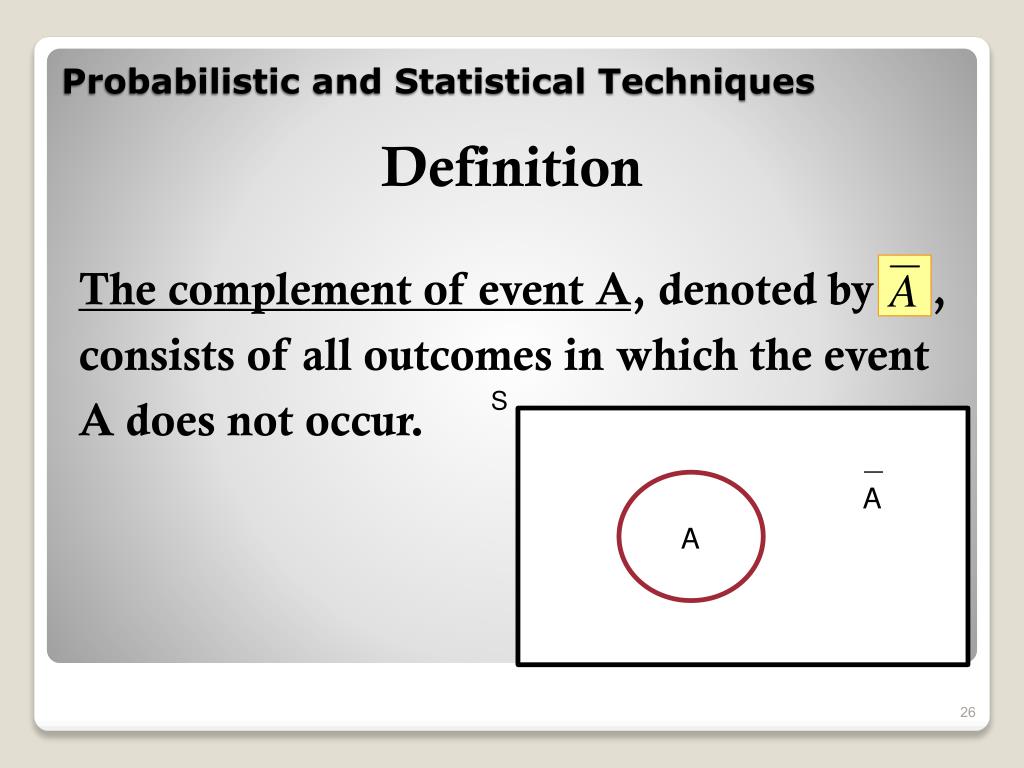 Probabilistic and Statistical Techniques

Definition

The complement of event A, denoted by $\overline{A}$, consists of all outcomes in which the event A does not occur.

S

A

$\overline{A}$

26